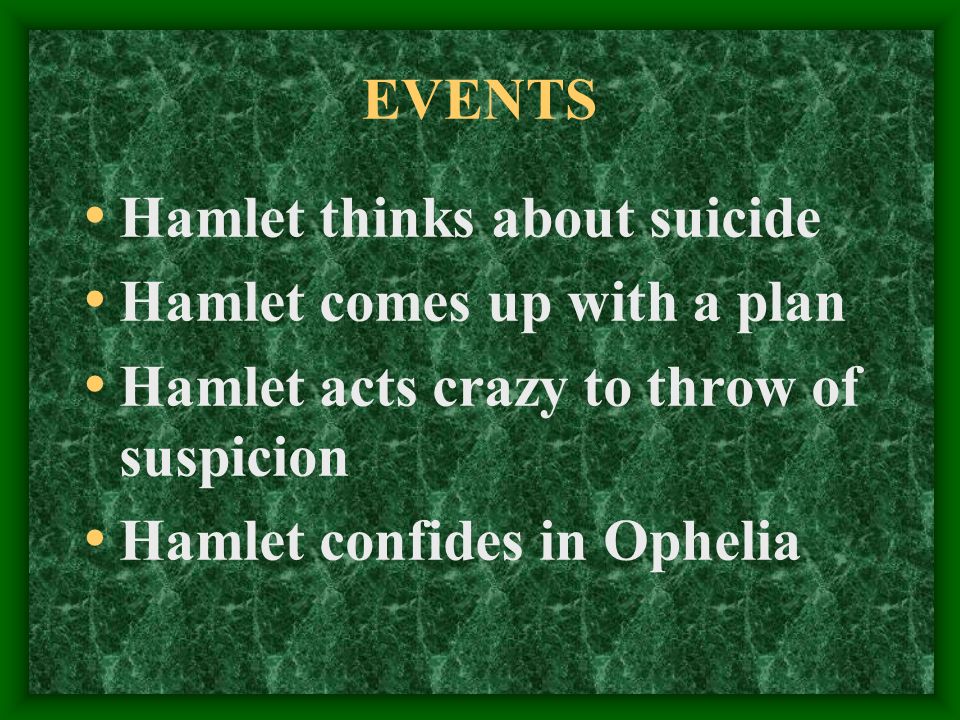 EVENTS

• Hamlet thinks about suicide
• Hamlet comes up with a plan
• Hamlet acts crazy to throw of suspicion
• Hamlet confides in Ophelia